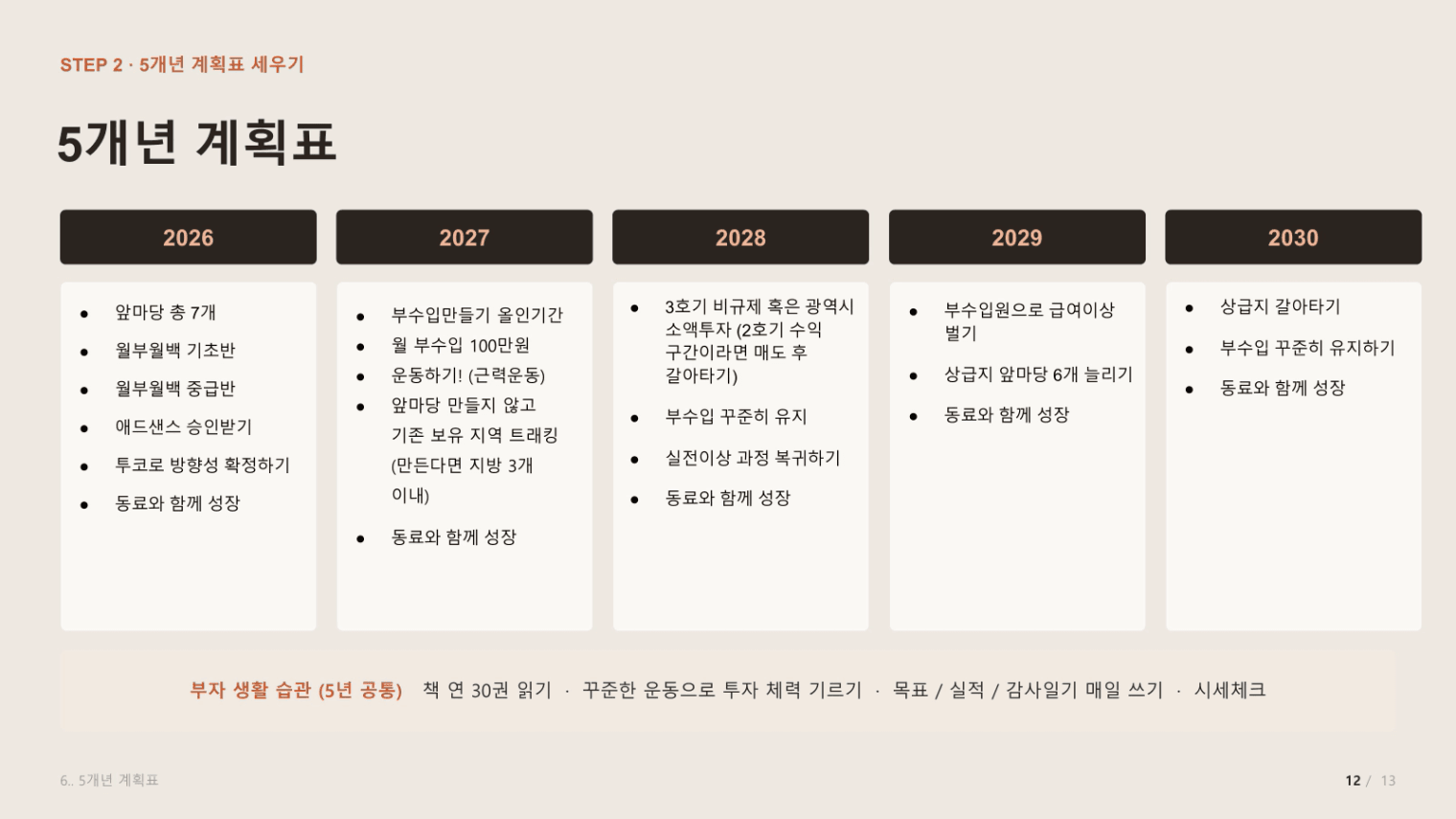 STEP 2 · 5개년 계획표 세우기

5개년 계획표

2026

- 앞마당 총 7개
- 월부월백 기초반
- 월부월백 중급반
- 애드샌스 승인받기
- 투코로 방향성 확정하기
- 동료와 함께 성장

2027

- 부수입만들기 올인기간
- 월 부수입 100만원
- 운동하기! (근력운동)
- 앞마당 만들지 않고 기존 보유 지역 트래킹 (만든다면 지방 3개 이내)
- 동료와 함께 성장

2028

- 3호기 비규제 혹은 광역시 소액투자 (2호기 수익 구간이라면 매도 후 갈아타기)
- 부수입 꾸준히 유지
- 실전이상 과정 복귀하기
- 동료와 함께 성장

2029

- 부수입원으로 급여이상 벌기
- 상급지 앞마당 6개 늘리기
- 동료와 함께 성장

2030

- 상급지 갈아타기
- 부수입 꾸준히 유지하기
- 동료와 함께 성장

부자 생활 습관 (5년 공통) 책 연 30권 읽기 · 꾸준한 운동으로 투자 체력 기르기 · 목표 / 실적 / 감사일기 매일 쓰기 · 시세체크

6.. 5개년 계획표

12 / 13